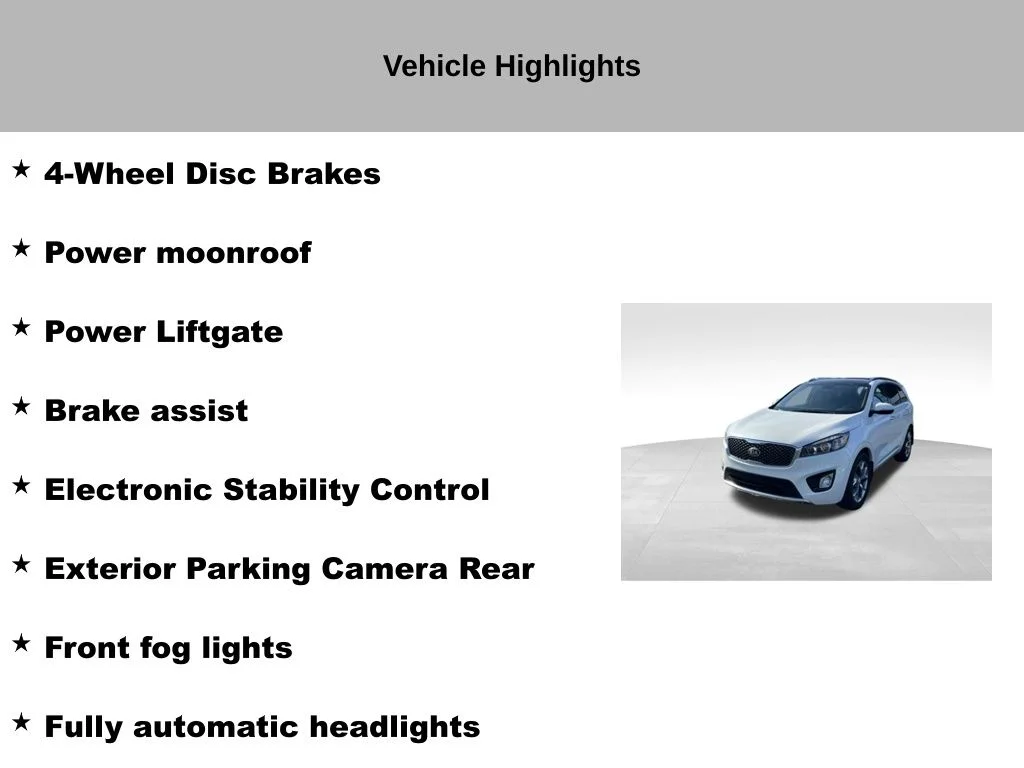 Vehicle Highlights

★ 4-Wheel Disc Brakes

★ Power moonroof

★ Power Liftgate

★ Brake assist

★ Electronic Stability Control

★ Exterior Parking Camera Rear

★ Front fog lights

★ Fully automatic headlights